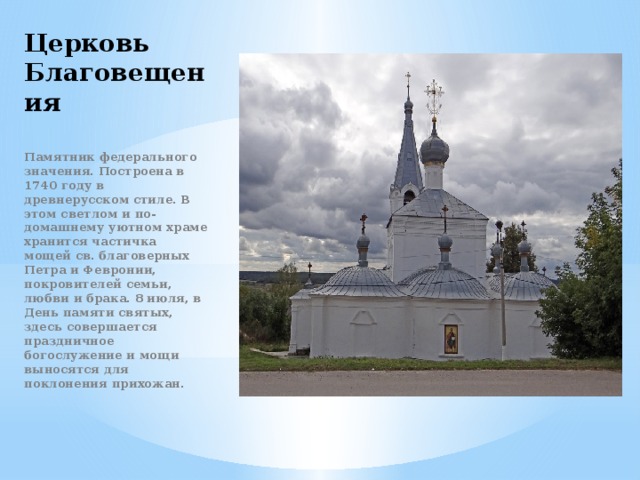 Церковь Благовещения

Памятник федерального значения. Построена в 1740 году в древнерусском стиле. В этом светлом и по-домашнему уютном храме хранится частичка мощей св. благоверных Петра и Февронии, покровителей семьи, любви и брака. 8 июля, в День памяти святых, здесь совершается праздничное богослужение и мощи выносятся для поклонения прихожан.